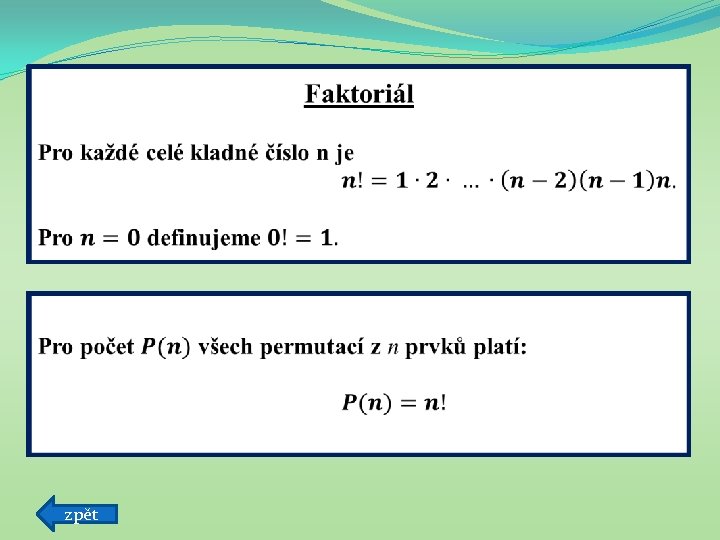 Faktoriál

Pro každé celé kladné číslo n je
$n! = 1 \cdot 2 \cdot \ldots \cdot (n-2)(n-1)n.$

Pro $n = 0$ definujeme $0! = 1$.

Pro počet $P(n)$ všech permutací z $n$ prvků platí:

$P(n) = n!$

zpět